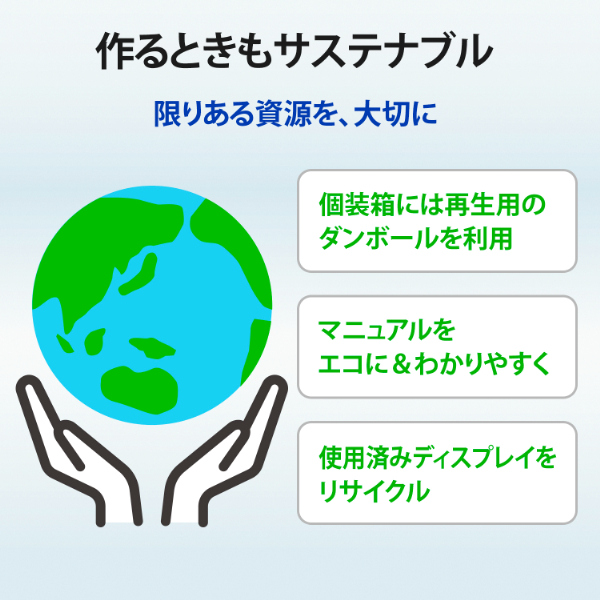 作るときもサステナブル

限りある資源を、大切に

個装箱には再生用のダンボールを利用

マニュアルをエコに＆わかりやすく

使用済みディスプレイをリサイクル